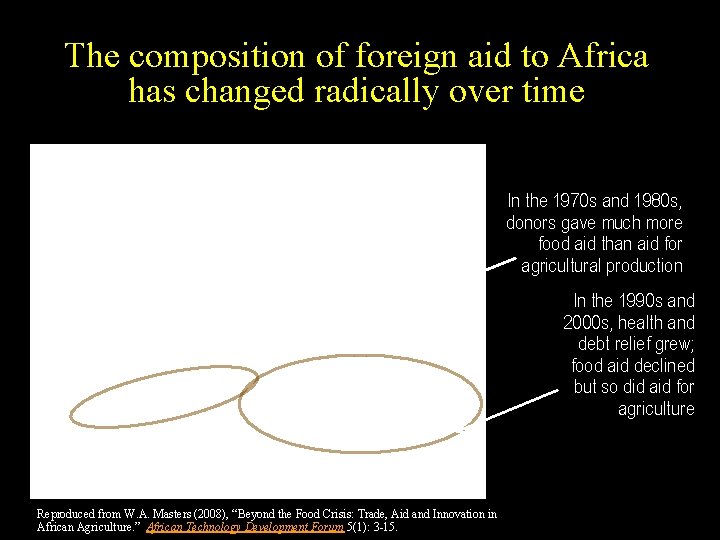 The composition of foreign aid to Africa has changed radically over time

In the 1970s and 1980s, donors gave much more food aid than aid for agricultural production

In the 1990s and 2000s, health and debt relief grew; food aid declined but so did aid for agriculture

Reproduced from W.A. Masters (2008), "Beyond the Food Crisis: Trade, Aid and Innovation in African Agriculture." African Technology Development Forum 5(1): 3-15.